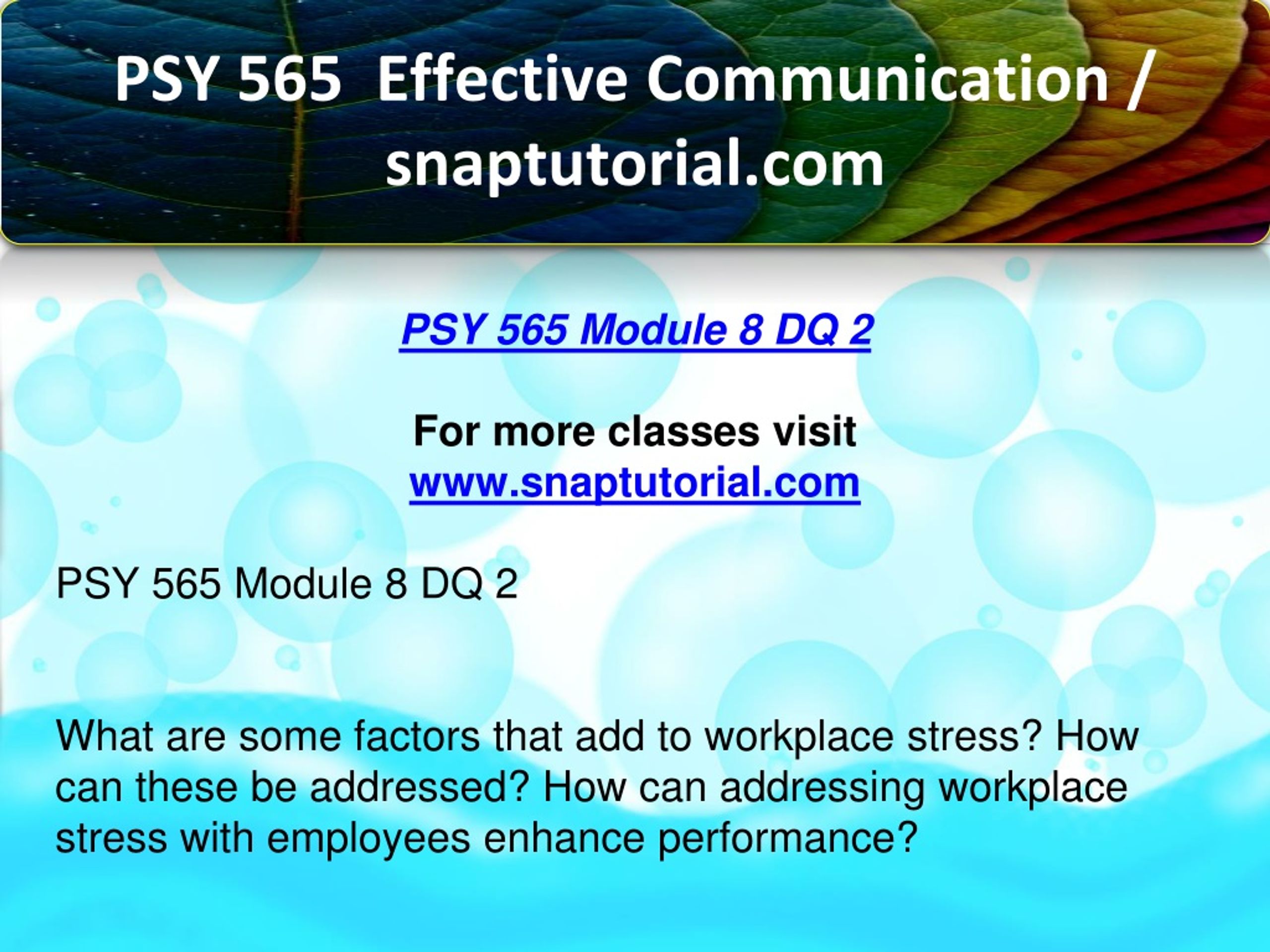 PSY 565 Effective Communication / snaptutorial.com

PSY 565 Module 8 DQ 2

For more classes visit
www.snaptutorial.com

PSY 565 Module 8 DQ 2

What are some factors that add to workplace stress? How can these be addressed? How can addressing workplace stress with employees enhance performance?